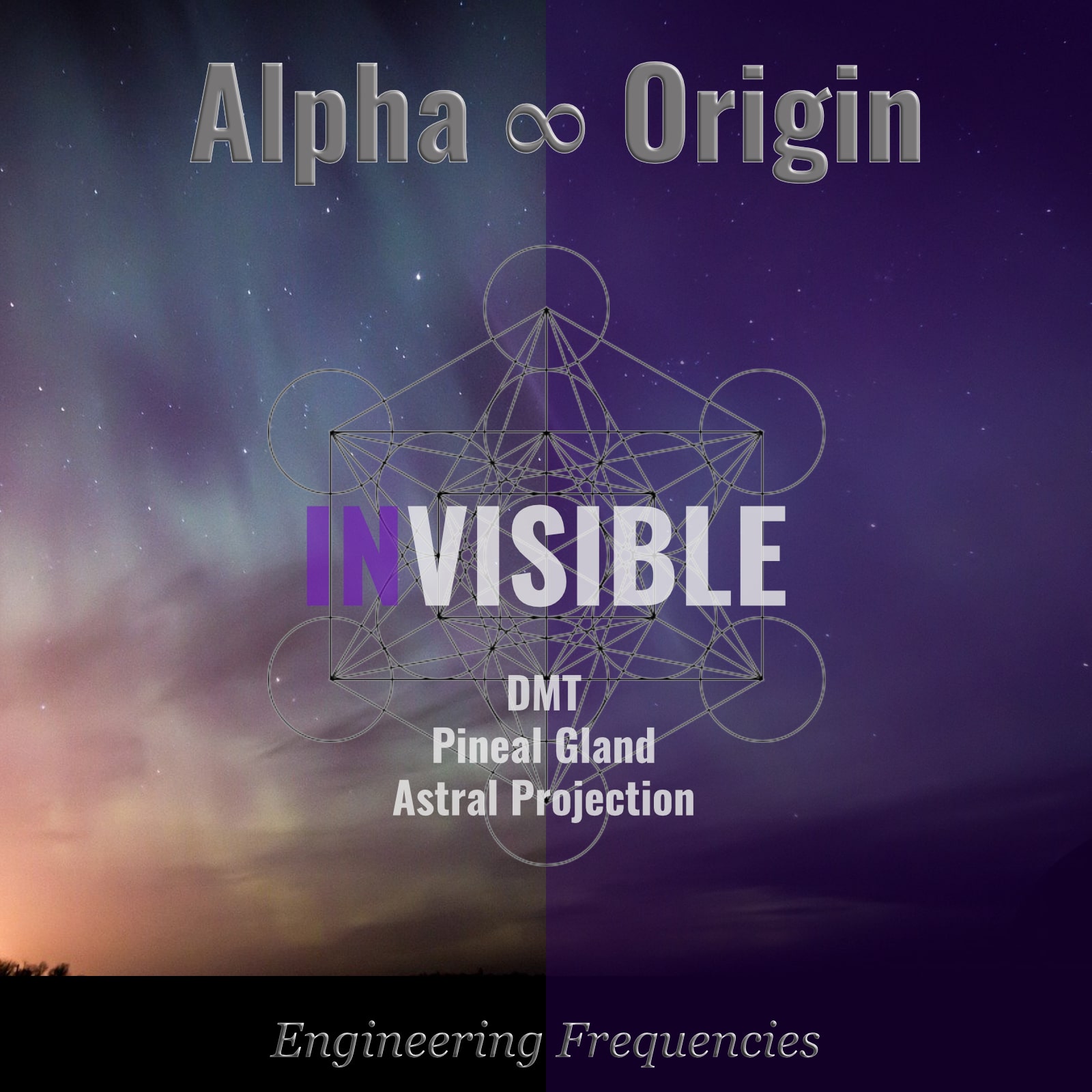 Alpha ∞ Origin

INVISIBLE

DMT
Pineal Gland
Astral Projection

Engineering Frequencies